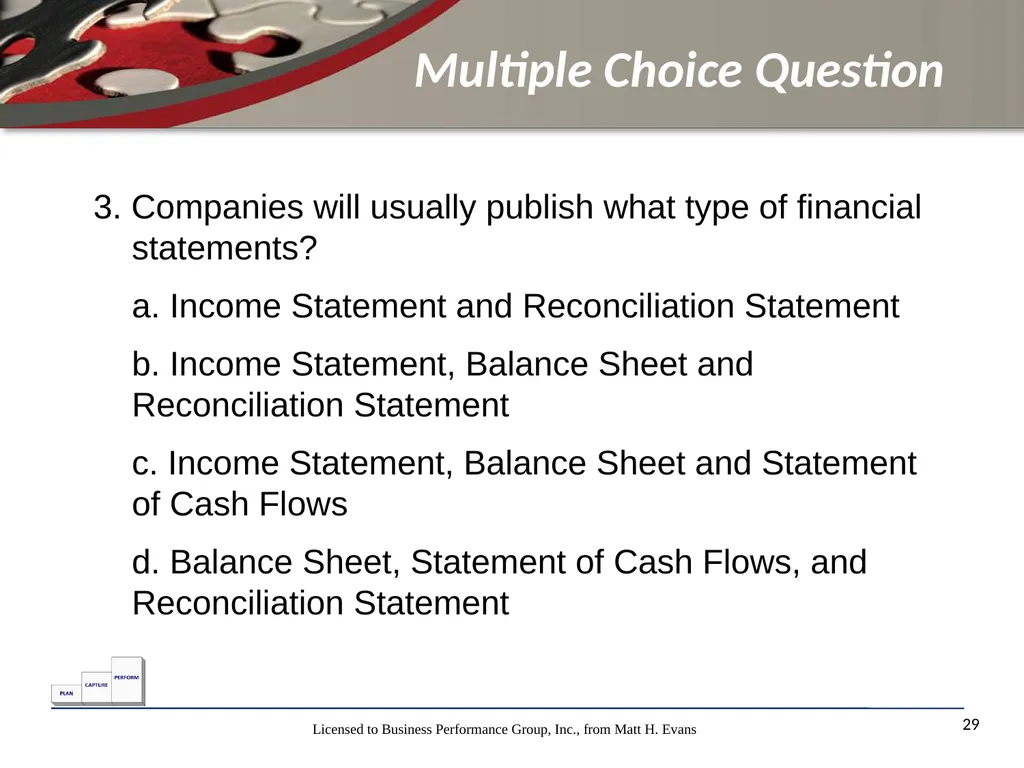 Multiple Choice Question

3. Companies will usually publish what type of financial statements?

a. Income Statement and Reconciliation Statement

b. Income Statement, Balance Sheet and Reconciliation Statement

c. Income Statement, Balance Sheet and Statement of Cash Flows

d. Balance Sheet, Statement of Cash Flows, and Reconciliation Statement

PLAN CAPTURE PERFORM

Licensed to Business Performance Group, Inc., from Matt H. Evans

29